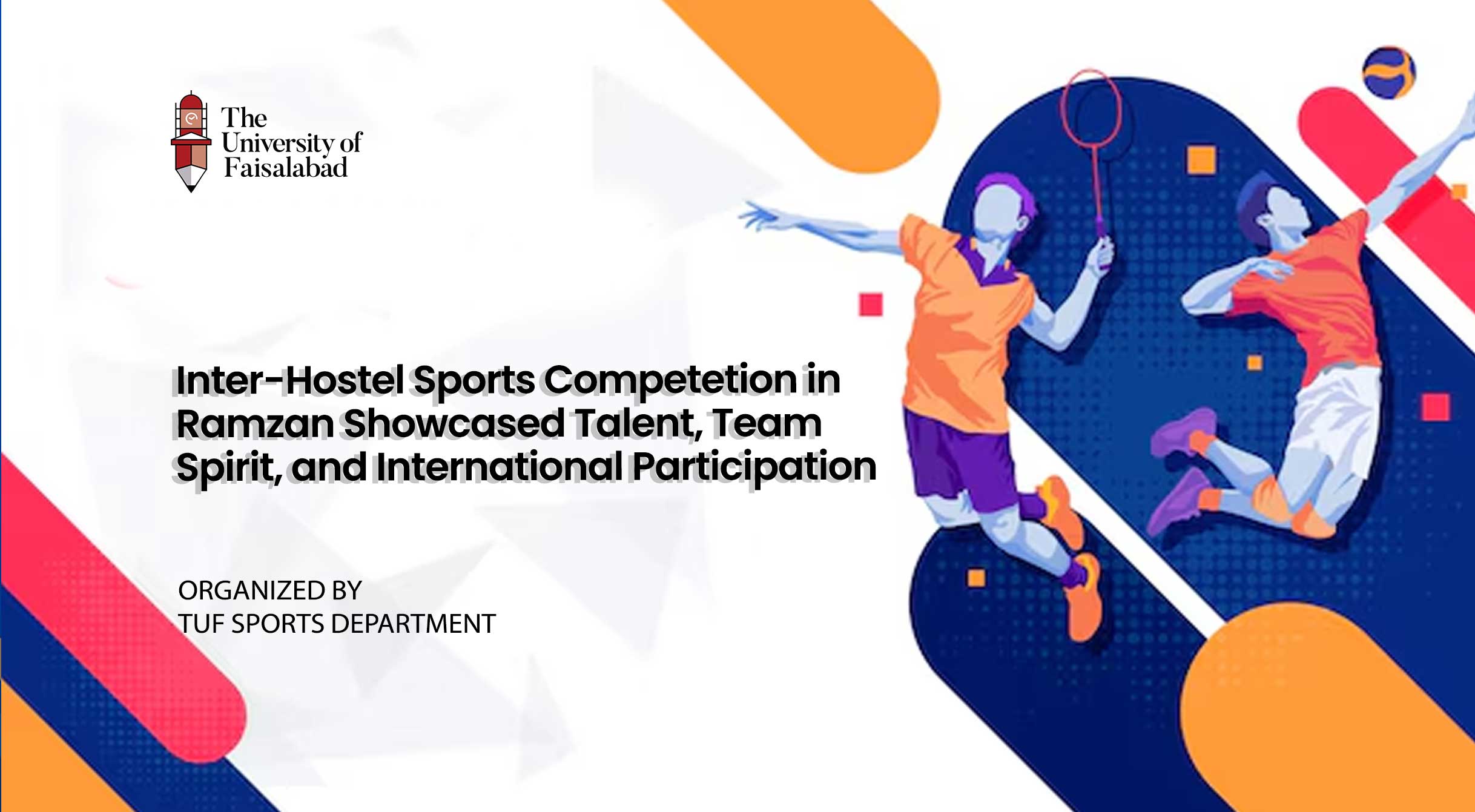 The University of Faisalabad

Inter-Hostel Sports Competetion in Ramzan Showcased Talent, Team Spirit, and International Participation

ORGANIZED BY
TUF SPORTS DEPARTMENT